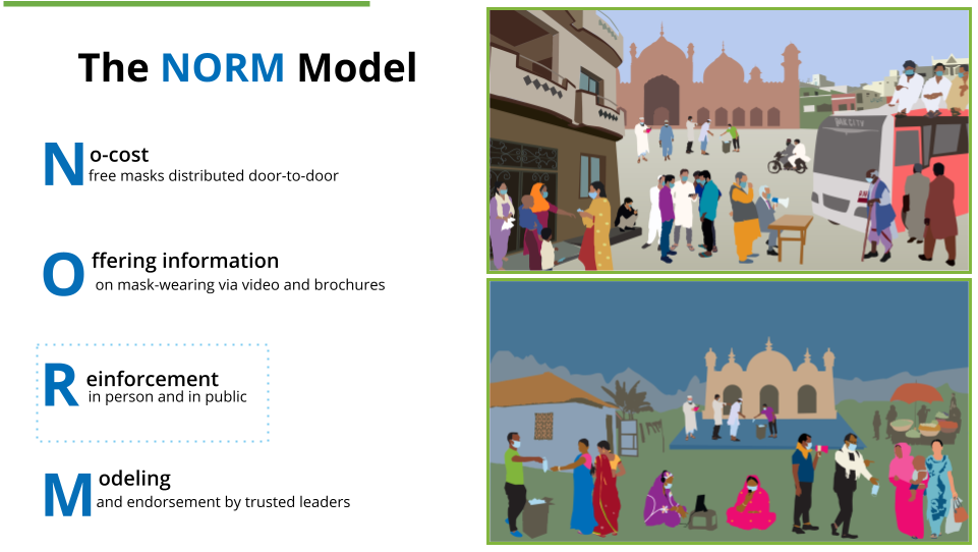 The NORM Model

No-cost
free masks distributed door-to-door

Offering information
on mask-wearing via video and brochures

Reinforcement
in person and in public

Modeling
and endorsement by trusted leaders